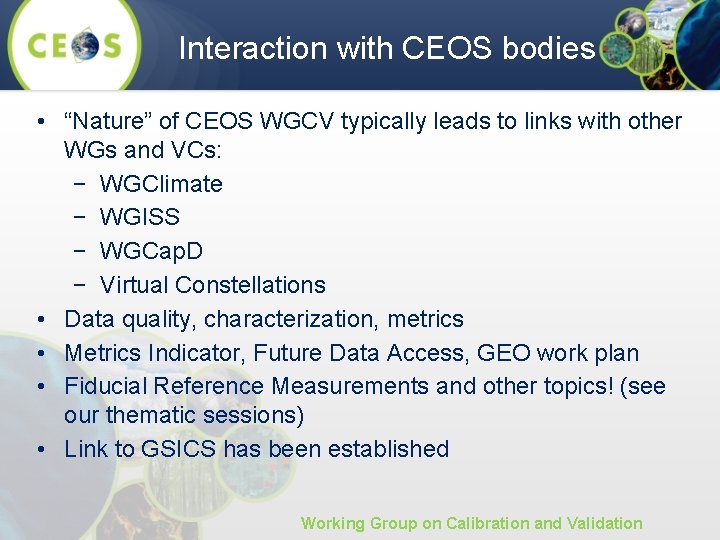 CEOS

Interaction with CEOS bodies

• “Nature” of CEOS WGCV typically leads to links with other WGs and VCs:
− WGClimate
− WGISS
− WGCapD
− Virtual Constellations
• Data quality, characterization, metrics
• Metrics Indicator, Future Data Access, GEO work plan
• Fiducial Reference Measurements and other topics! (see our thematic sessions)
• Link to GSICS has been established

Working Group on Calibration and Validation